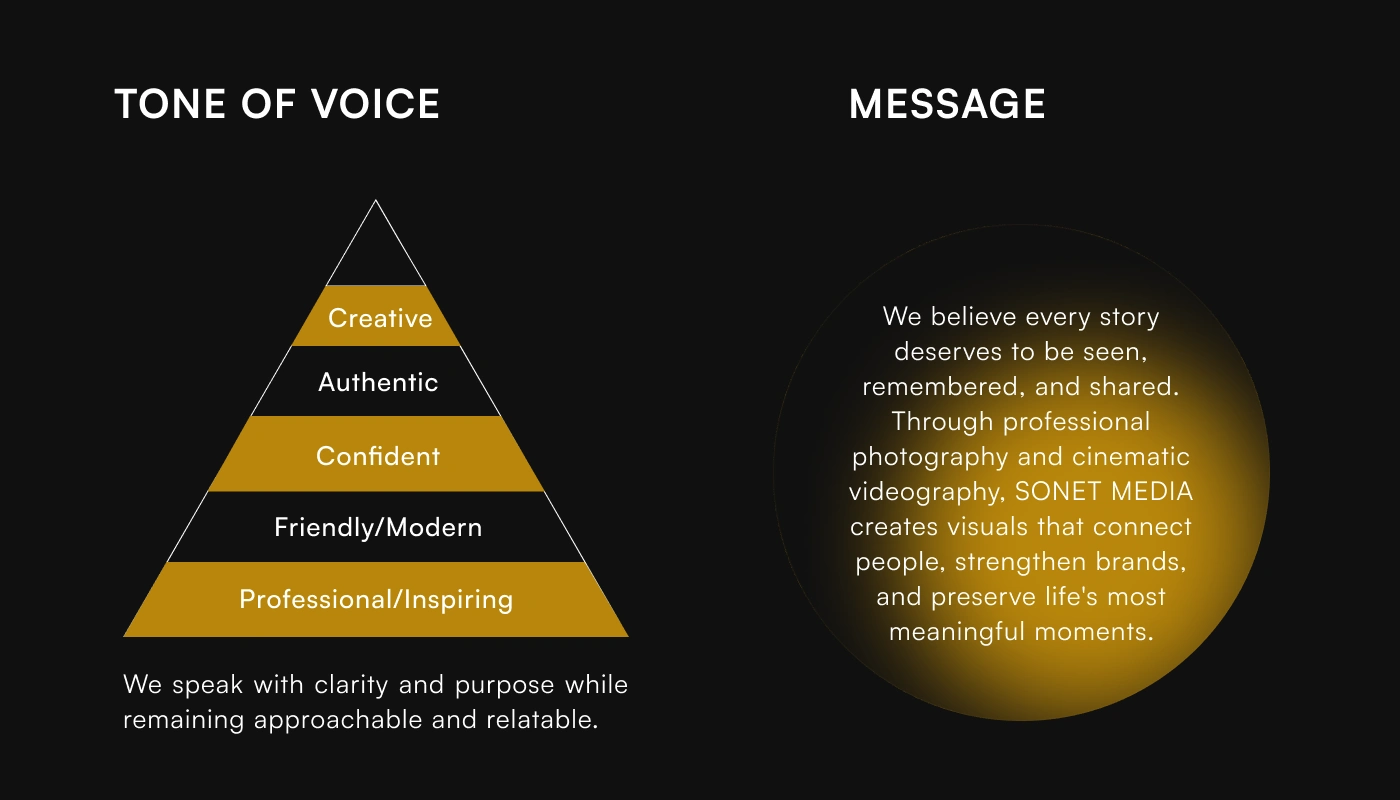 TONE OF VOICE

Creative
Authentic
Confident
Friendly/Modern
Professional/Inspiring

We speak with clarity and purpose while remaining approachable and relatable.

MESSAGE

We believe every story deserves to be seen, remembered, and shared. Through professional photography and cinematic videography, SONET MEDIA creates visuals that connect people, strengthen brands, and preserve life's most meaningful moments.